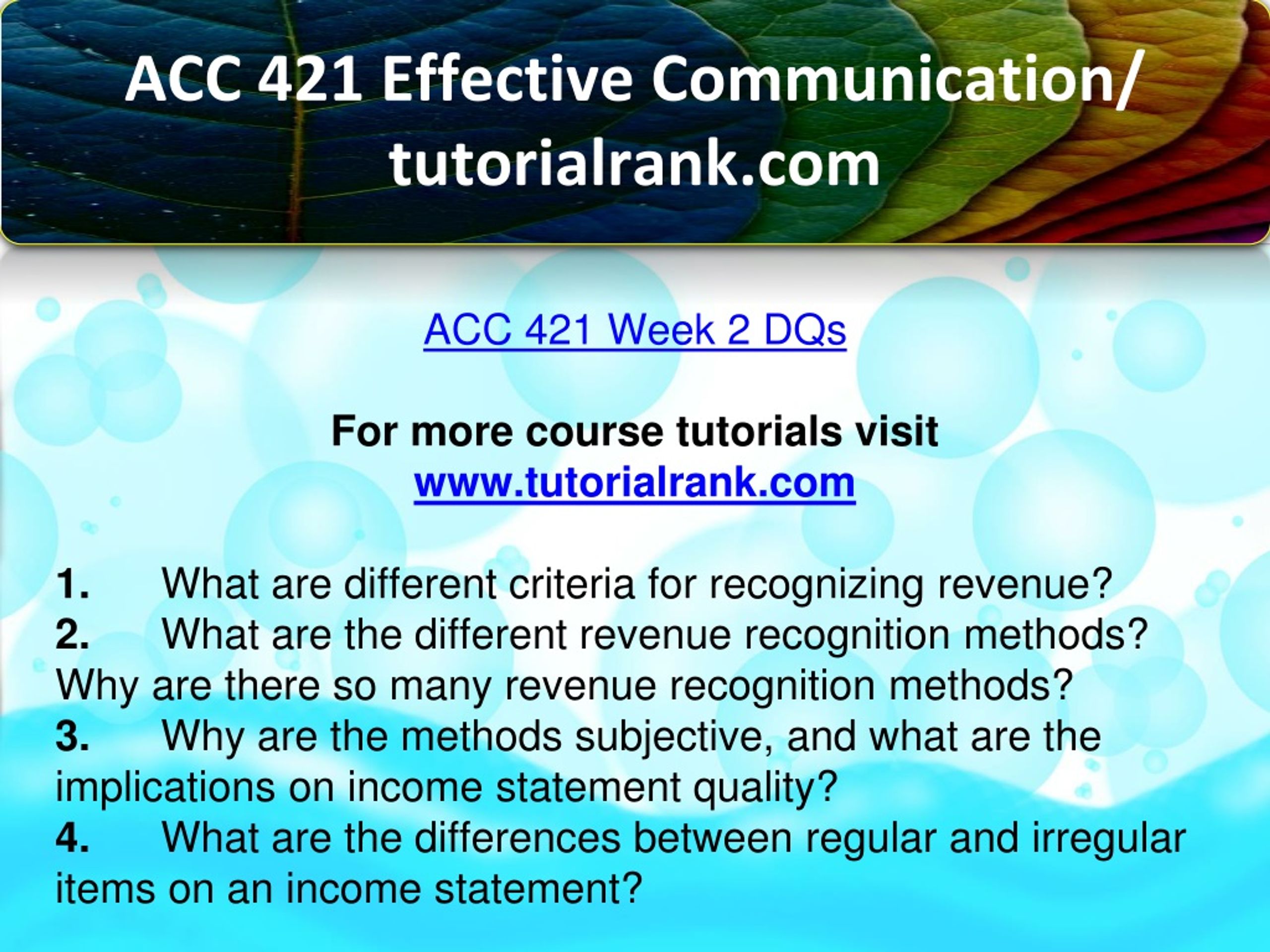 ACC 421 Effective Communication/ tutorialrank.com

ACC 421 Week 2 DQs

For more course tutorials visit
www.tutorialrank.com

1. What are different criteria for recognizing revenue?
2. What are the different revenue recognition methods? Why are there so many revenue recognition methods?
3. Why are the methods subjective, and what are the implications on income statement quality?
4. What are the differences between regular and irregular items on an income statement?